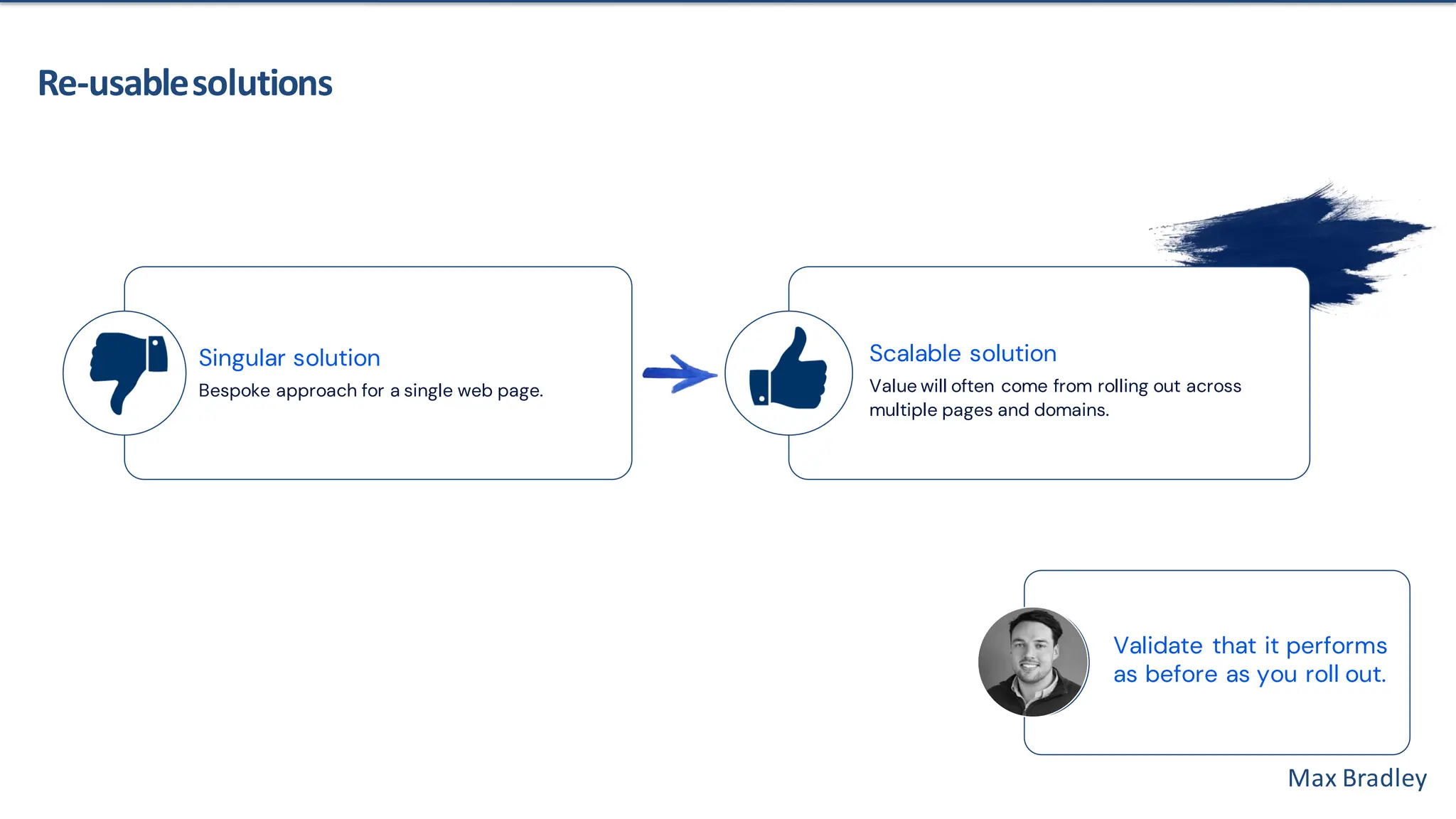 Re-usable solutions

Singular solution
Bespoke approach for a single web page.

Scalable solution
Value will often come from rolling out across multiple pages and domains.

Validate that it performs as before as you roll out.

Max Bradley